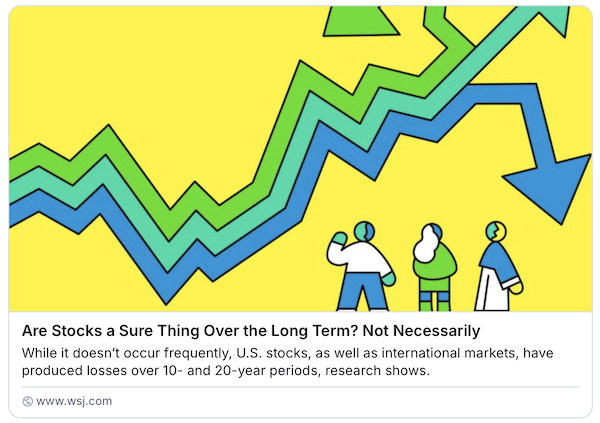 Are Stocks a Sure Thing Over the Long Term? Not Necessarily

While it doesn't occur frequently, U.S. stocks, as well as international markets, have produced losses over 10- and 20-year periods, research shows.

www.wsj.com